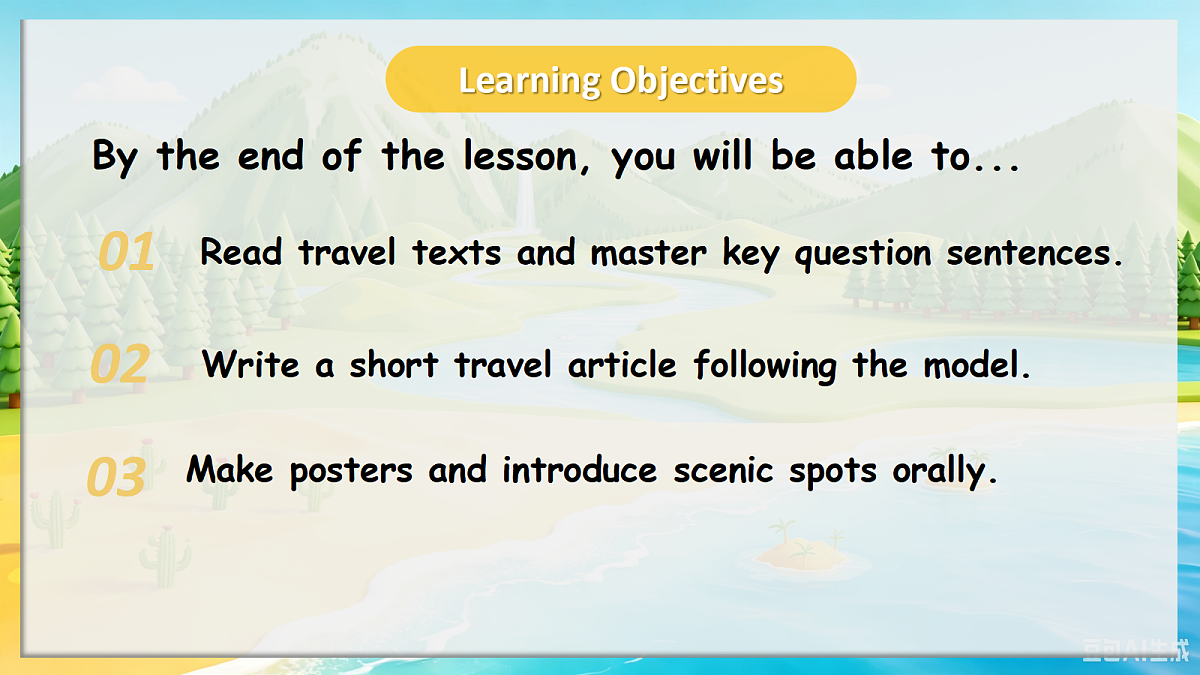 Learning Objectives

By the end of the lesson, you will be able to...

01 Read travel texts and master key question sentences.

02 Write a short travel article following the model.

03 Make posters and introduce scenic spots orally.

豆包AI生成